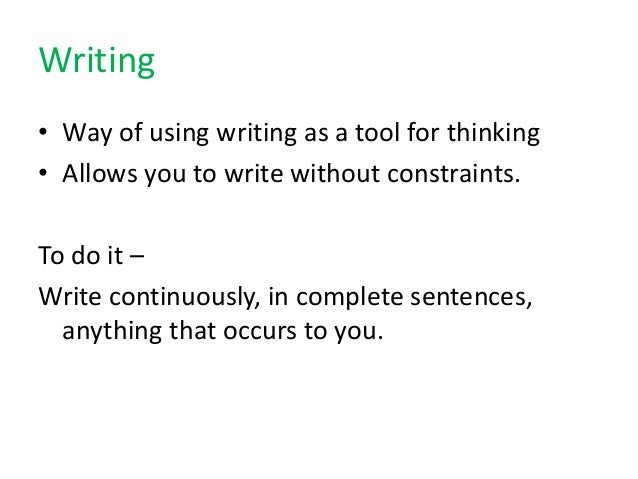 Writing

• Way of using writing as a tool for thinking
• Allows you to write without constraints.

To do it –
Write continuously, in complete sentences, anything that occurs to you.